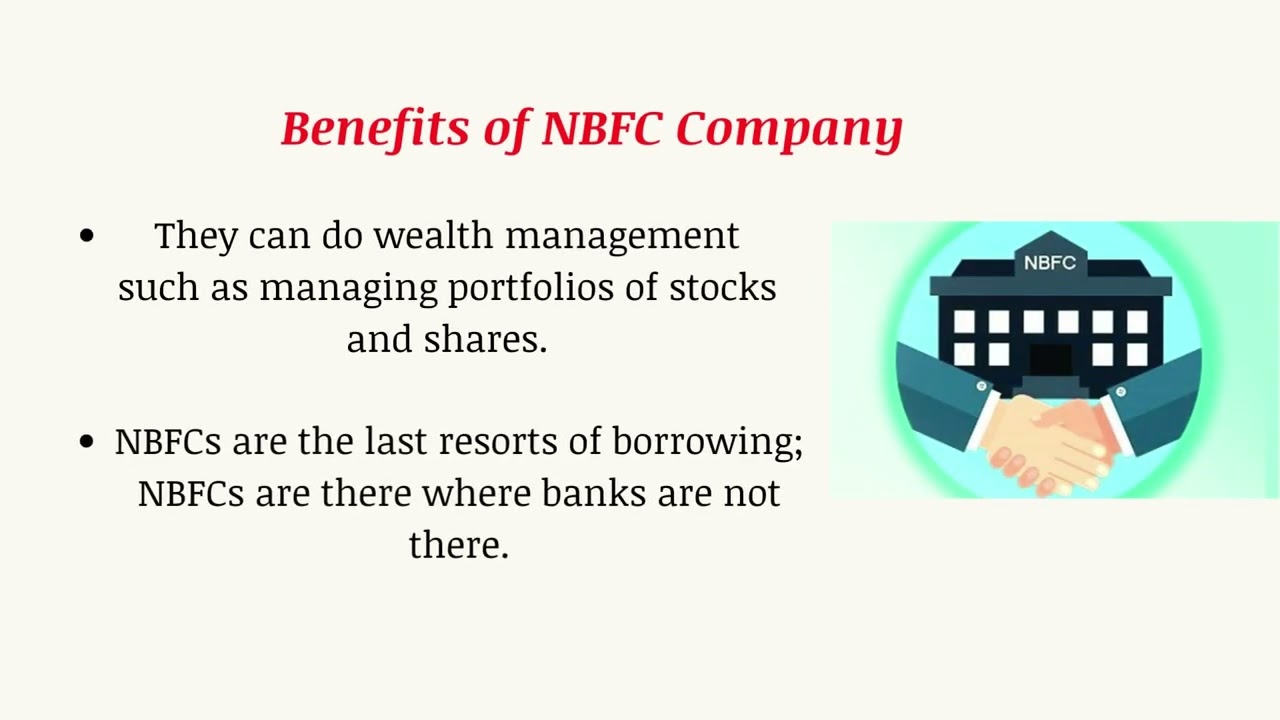 Benefits of NBFC Company

• They can do wealth management such as managing portfolios of stocks and shares.

• NBFCs are the last resorts of borrowing; NBFCs are there where banks are not there.

NBFC